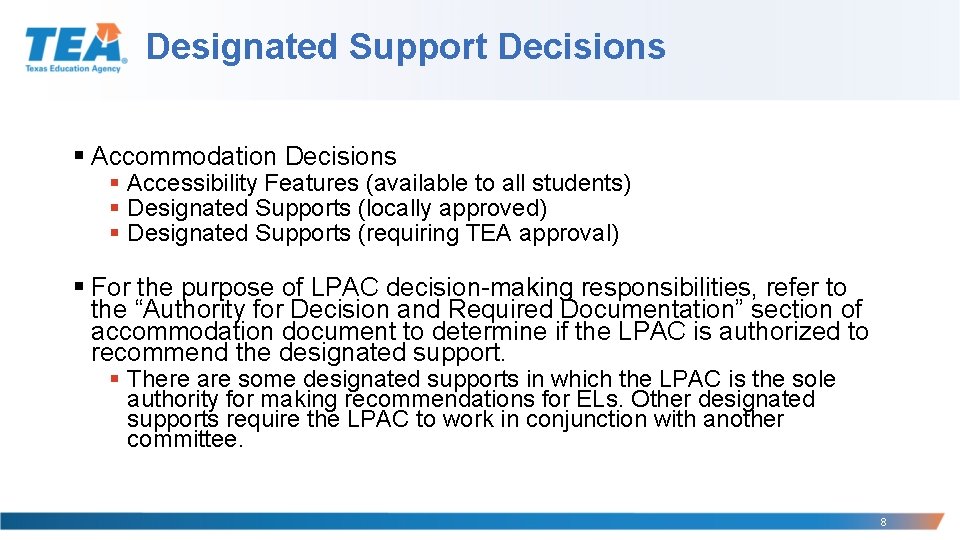 TEA
Texas Education Agency

Designated Support Decisions

▪ Accommodation Decisions
▪ Accessibility Features (available to all students)
▪ Designated Supports (locally approved)
▪ Designated Supports (requiring TEA approval)

▪ For the purpose of LPAC decision-making responsibilities, refer to the “Authority for Decision and Required Documentation” section of accommodation document to determine if the LPAC is authorized to recommend the designated support.
▪ There are some designated supports in which the LPAC is the sole authority for making recommendations for ELs. Other designated supports require the LPAC to work in conjunction with another committee.

8